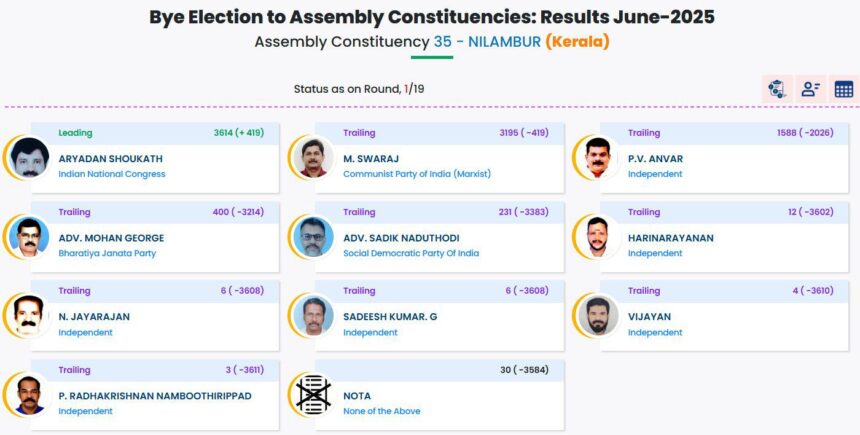 Bye Election to Assembly Constituencies: Results June-2025

Assembly Constituency 35 - NILAMBUR (Kerala)

Status as on Round, 1/19

Leading 3614 (+ 419)
ARYADAN SHOUKATH
Indian National Congress

Trailing 3195 ( -419)
M. SWARAJ
Communist Party of India (Marxist)

Trailing 1588 ( -2026)
P.V. ANVAR
Independent

Trailing 400 ( -3214)
ADV. MOHAN GEORGE
Bharatiya Janata Party

Trailing 231 ( -3383)
ADV. SADIK NADUTHODI
Social Democratic Party Of India

Trailing 12 ( -3602)
HARINARAYANAN
Independent

Trailing 6 ( -3608)
N. JAYARAJAN
Independent

Trailing 6 ( -3608)
SADEESH KUMAR. G
Independent

Trailing 4 ( -3610)
VIJAYAN
Independent

Trailing 3 ( -3611)
P. RADHAKRISHNAN NAMBOOTHIRIPPAD
Independent

30 ( -3584)
NOTA
None of the Above